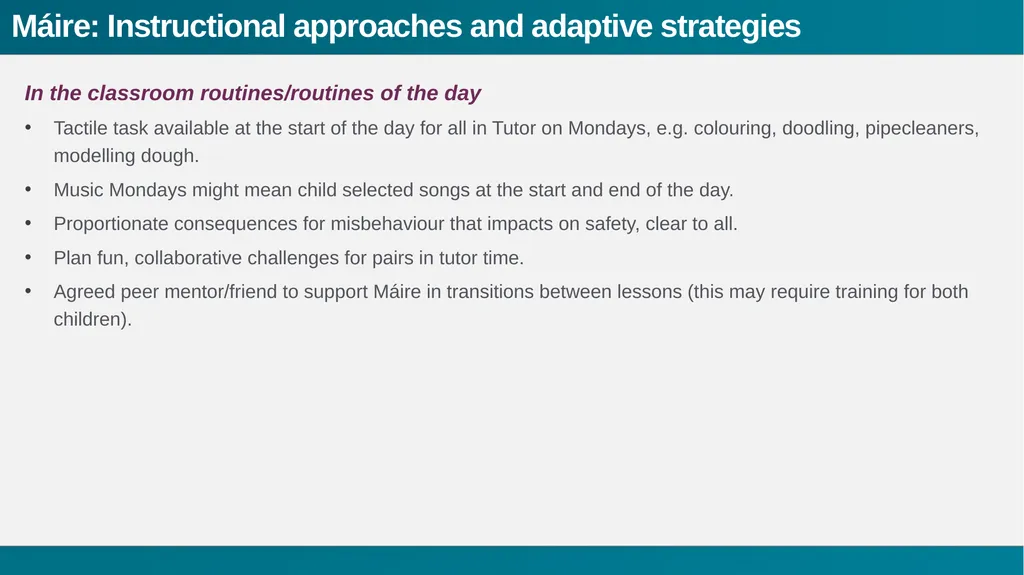 Máire: Instructional approaches and adaptive strategies

In the classroom routines/routines of the day

• Tactile task available at the start of the day for all in Tutor on Mondays, e.g. colouring, doodling, pipecleaners, modelling dough.

• Music Mondays might mean child selected songs at the start and end of the day.

• Proportionate consequences for misbehaviour that impacts on safety, clear to all.

• Plan fun, collaborative challenges for pairs in tutor time.

• Agreed peer mentor/friend to support Máire in transitions between lessons (this may require training for both children).